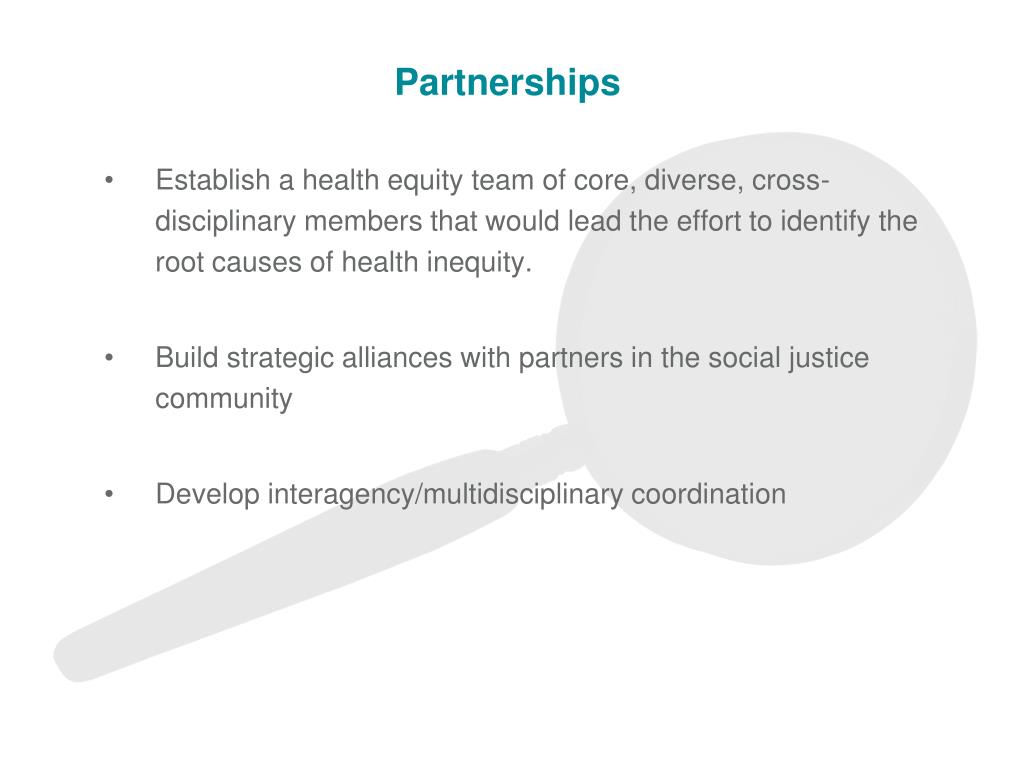 Partnerships

• Establish a health equity team of core, diverse, cross-disciplinary members that would lead the effort to identify the root causes of health inequity.

• Build strategic alliances with partners in the social justice community

• Develop interagency/multidisciplinary coordination